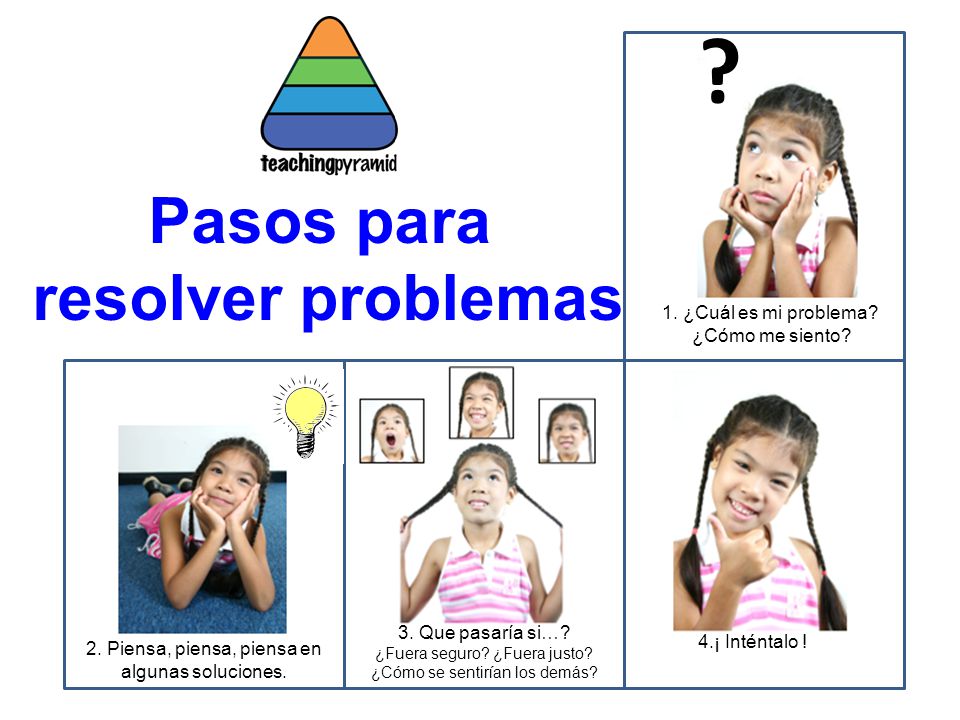 teachingpyramid

Pasos para resolver problemas

?

1. ¿Cuál es mi problema? ¿Cómo me siento?

2. Piensa, piensa, piensa en algunas soluciones.

3. Que pasaría si…? ¿Fuera seguro? ¿Fuera justo? ¿Cómo se sentirían los demás?

4.¡ Inténtalo !